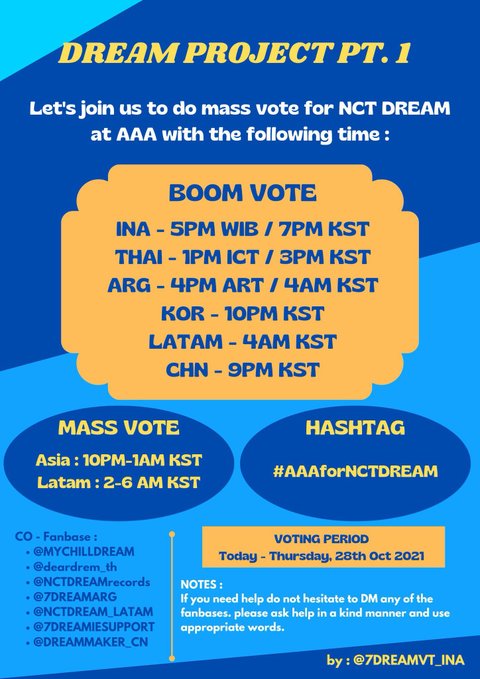 DREAM PROJECT PT. 1

Let's join us to do mass vote for NCT DREAM at AAA with the following time :

BOOM VOTE

INA - 5PM WIB / 7PM KST
THAI - 1PM ICT / 3PM KST
ARG - 4PM ART / 4AM KST
KOR - 10PM KST
LATAM - 4AM KST
CHN - 9PM KST

MASS VOTE

Asia : 10PM-1AM KST
Latam : 2-6 AM KST

HASHTAG

#AAAforNCTDREAM

CO - Fanbase :
• @MYCHILLDREAM
• @deardrem_th
• @NCTDREAMrecords
• @7DREAMARG
• @NCTDREAM_LATAM
• @7DREAMIESUPPORT
• @DREAMMAKER_CN

VOTING PERIOD
Today - Thursday, 28th Oct 2021

NOTES :
If you need help do not hesitate to DM any of the fanbases. please ask help in a kind manner and use appropriate words.

by : @7DREAMVT_INA